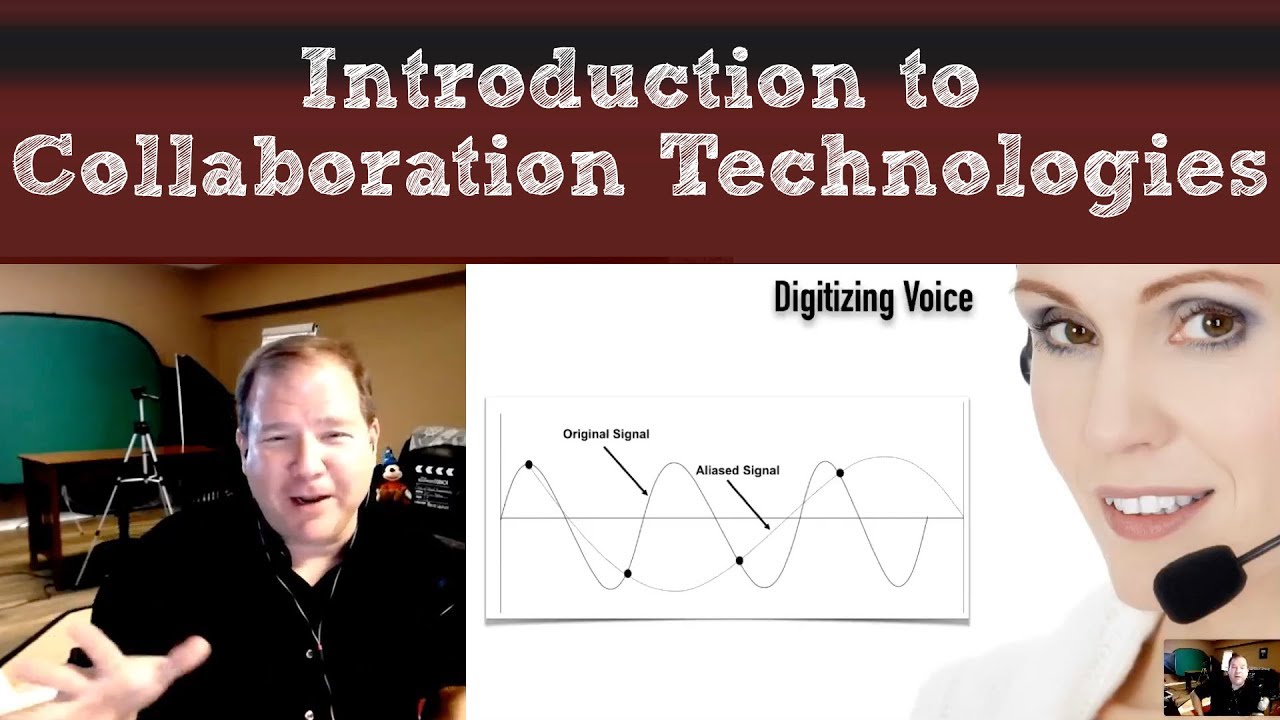 Introduction to Collaboration Technologies

Digitizing Voice

Original Signal

Aliased Signal